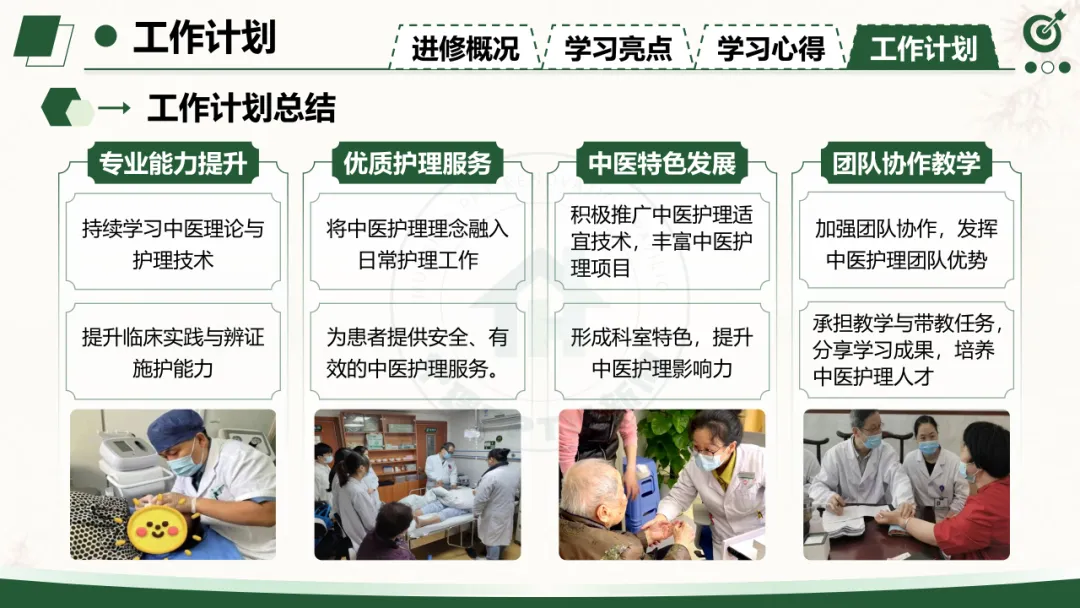 工作计划

进修概况 学习亮点 学习心得 工作计划

工作计划总结

专业能力提升

持续学习中医理论与护理技术

提升临床实践与辨证施护能力

优质护理服务

将中医护理理念融入日常护理工作

为患者提供安全、有效的中医护理服务。

中医特色发展

积极推广中医护理适宜技术，丰富中医护理项目

形成科室特色，提升中医护理影响力

团队协作教学

加强团队协作，发挥中医护理团队优势

承担教学与带教任务，分享学习成果，培养中医护理人才